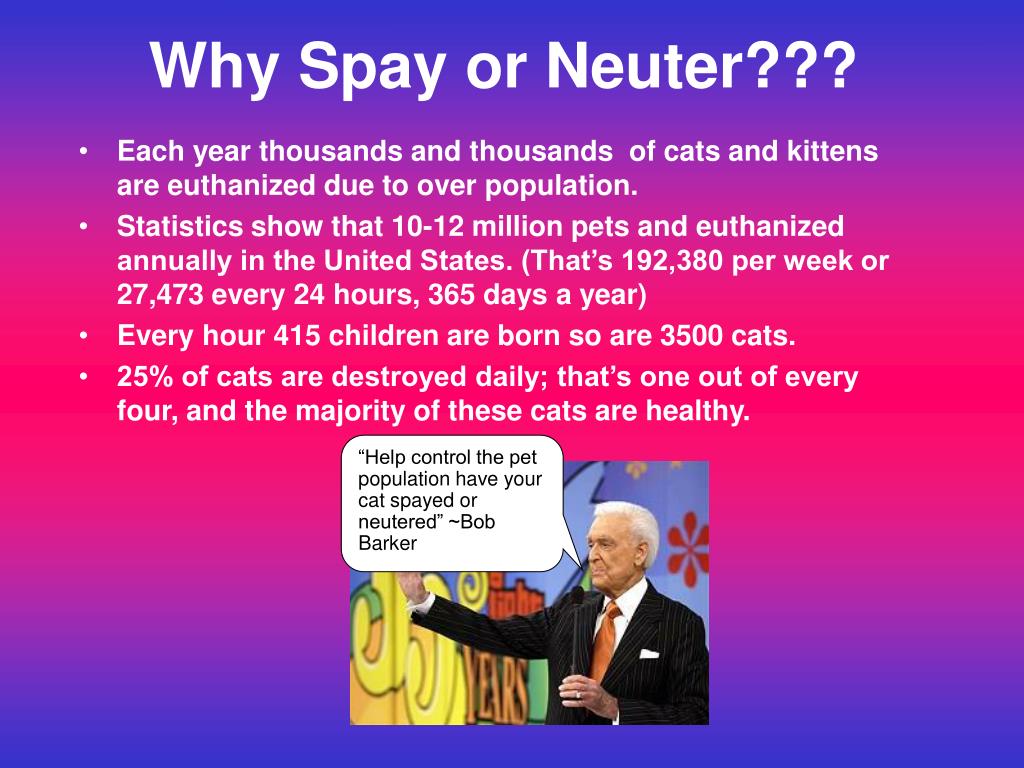 Why Spay or Neuter???

• Each year thousands and thousands of cats and kittens are euthanized due to over population.
• Statistics show that 10-12 million pets and euthanized annually in the United States. (That's 192,380 per week or 27,473 every 24 hours, 365 days a year)
• Every hour 415 children are born so are 3500 cats.
• 25% of cats are destroyed daily; that's one out of every four, and the majority of these cats are healthy.

"Help control the pet population have your cat spayed or neutered" ~Bob Barker

YEARS